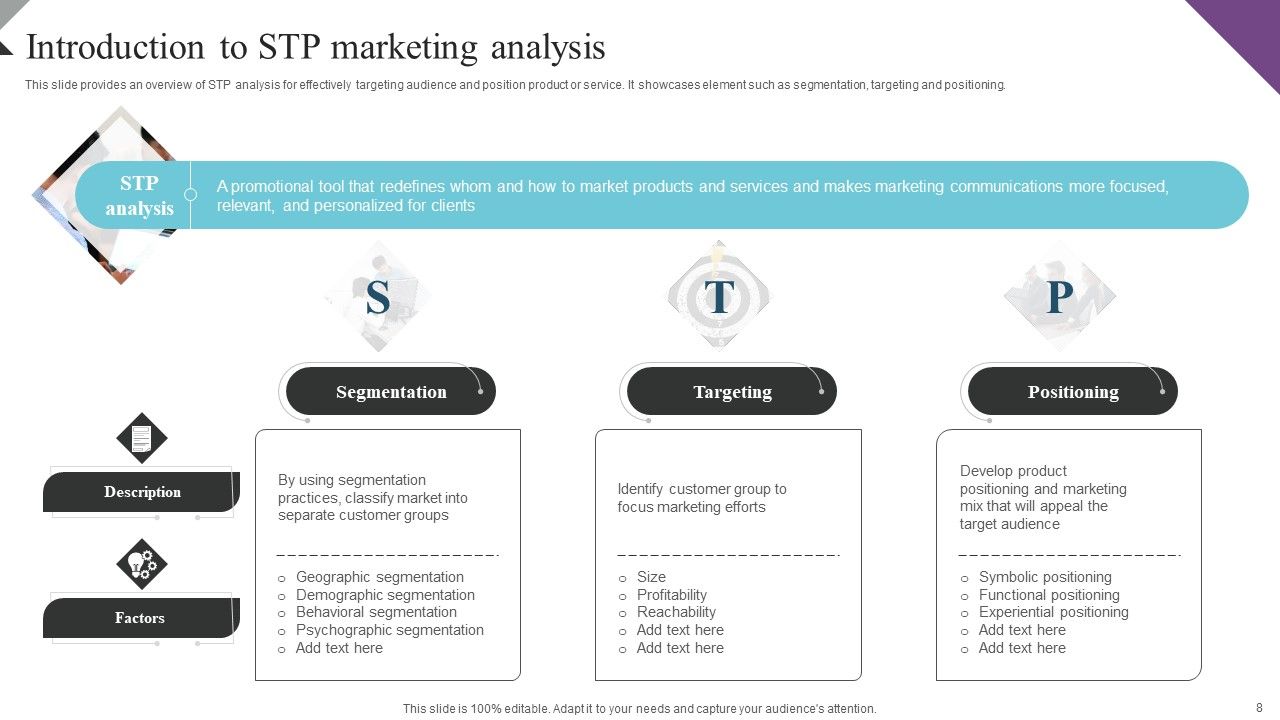 Introduction to STP marketing analysis

This slide provides an overview of STP analysis for effectively targeting audience and position product or service. It showcases element such as segmentation, targeting and positioning.

STP analysis

A promotional tool that redefines whom and how to market products and services and makes marketing communications more focused, relevant, and personalized for clients

S

T

P

Segmentation

Targeting

Positioning

Description

Factors

By using segmentation practices, classify market into separate customer groups

o Geographic segmentation
o Demographic segmentation
o Behavioral segmentation
o Psychographic segmentation
o Add text here

Identify customer group to focus marketing efforts

o Size
o Profitability
o Reachability
o Add text here
o Add text here

Develop product positioning and marketing mix that will appeal the target audience

o Symbolic positioning
o Functional positioning
o Experiential positioning
o Add text here
o Add text here

This slide is 100% editable. Adapt it to your needs and capture your audience's attention.

8